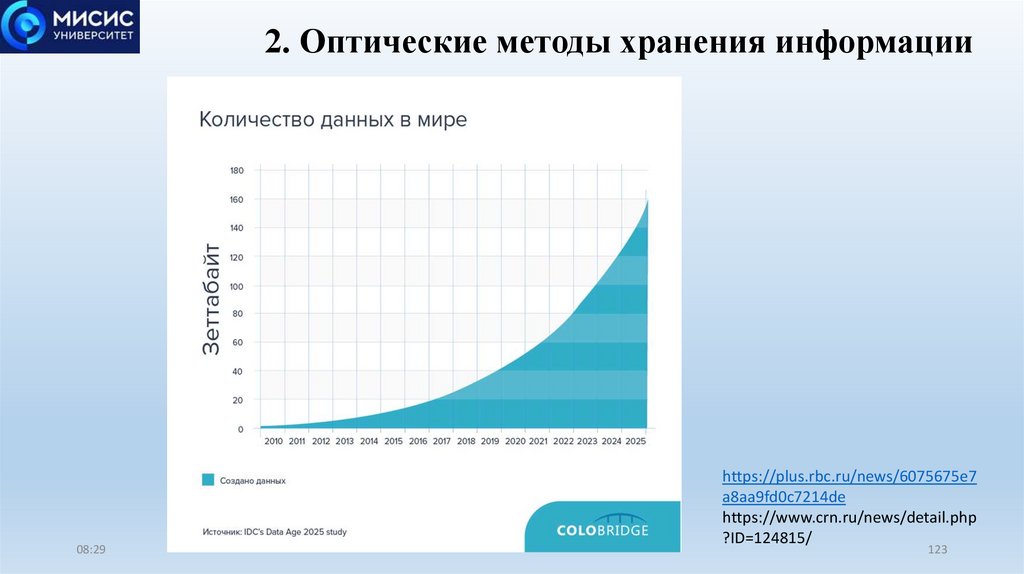 МИСИС
УНИВЕРСИТЕТ

2. Оптические методы хранения информации

Количество данных в мире

Зеттабайт

180
160
140
120
100
80
60
40
20
0

2010 2011 2012 2013 2014 2015 2016 2017 2018 2019 2020 2021 2022 2023 2024 2025

Создано данных

Источник: IDC's Data Age 2025 study

COLOBRIDGE

https://plus.rbc.ru/news/6075675e7a8aa9fd0c7214de
https://www.crn.ru/news/detail.php?ID=124815/

08:29

123